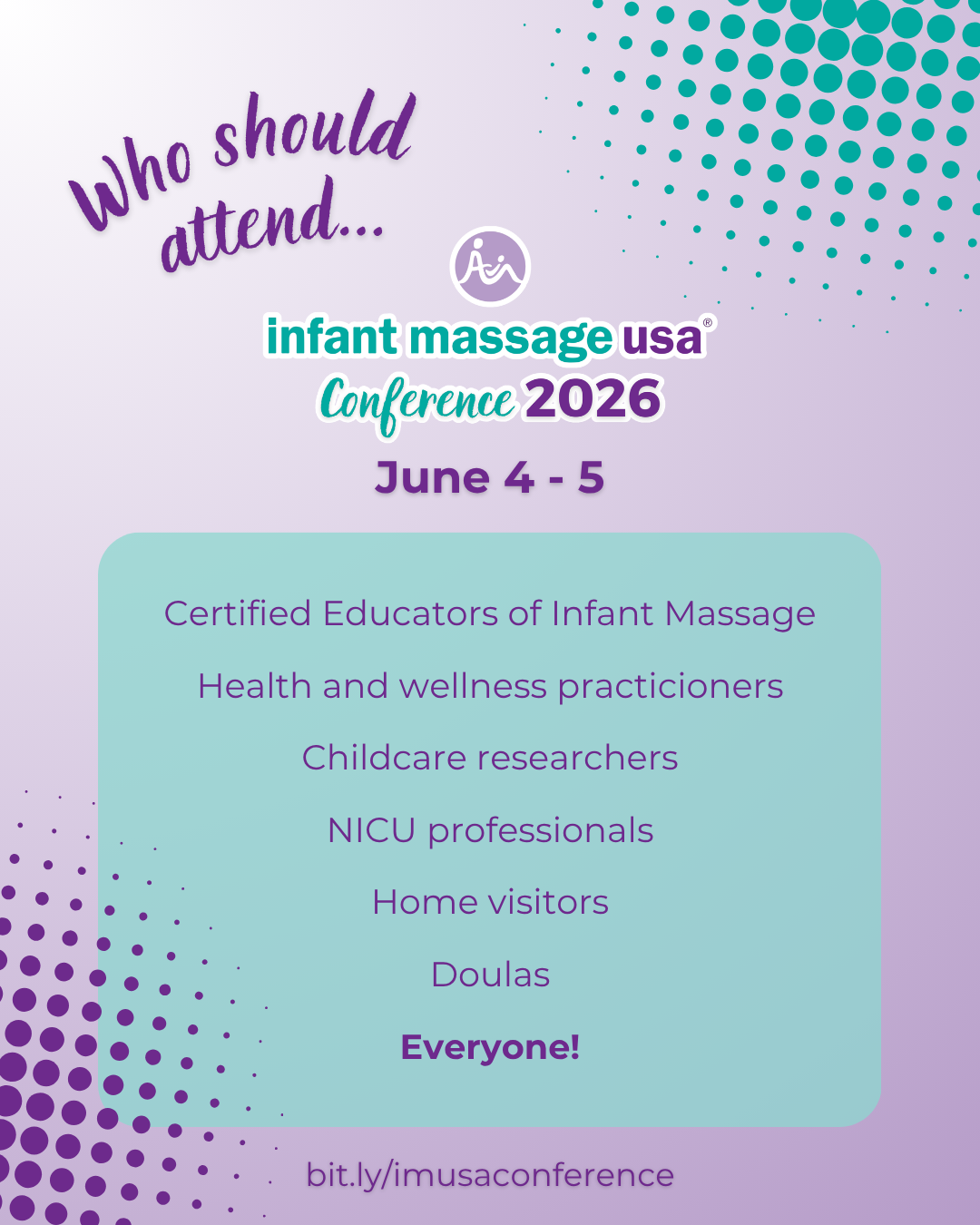 Who should attend...

infant massage usa®
Conference 2026
June 4 - 5

Certified Educators of Infant Massage

Health and wellness practicioners

Childcare researchers

NICU professionals

Home visitors

Doulas

Everyone!

bit.ly/imusaconference